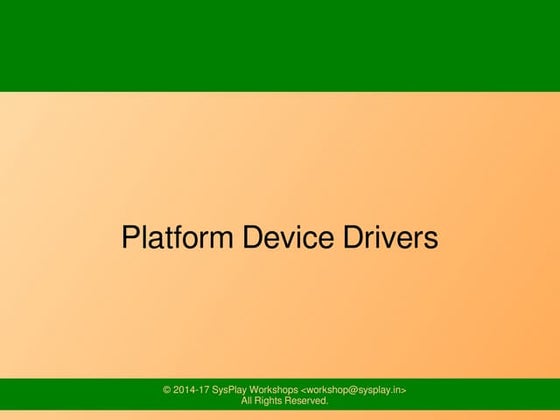 Platform Device Drivers

© 2014-17 SysPlay Workshops <workshop@sysplay.in>
All Rights Reserved.